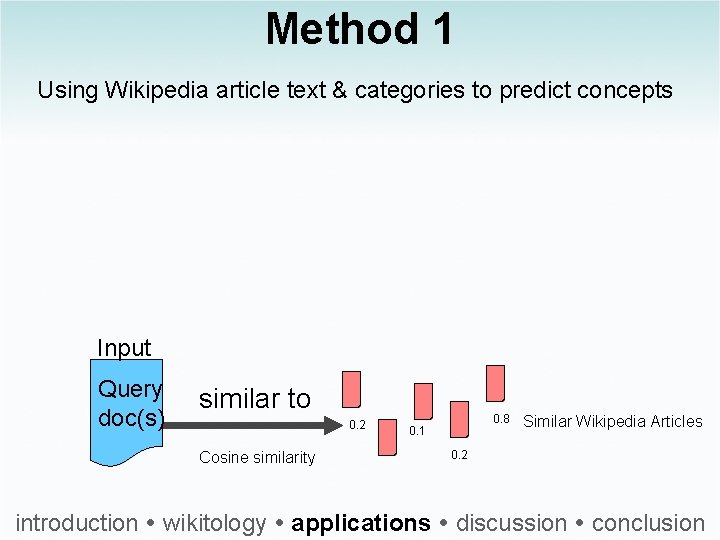 Method 1

Using Wikipedia article text & categories to predict concepts

Input

Query doc(s)

similar to

Cosine similarity

0.2

0.1

0.2

0.8

Similar Wikipedia Articles

introduction • wikitology • applications • discussion • conclusion